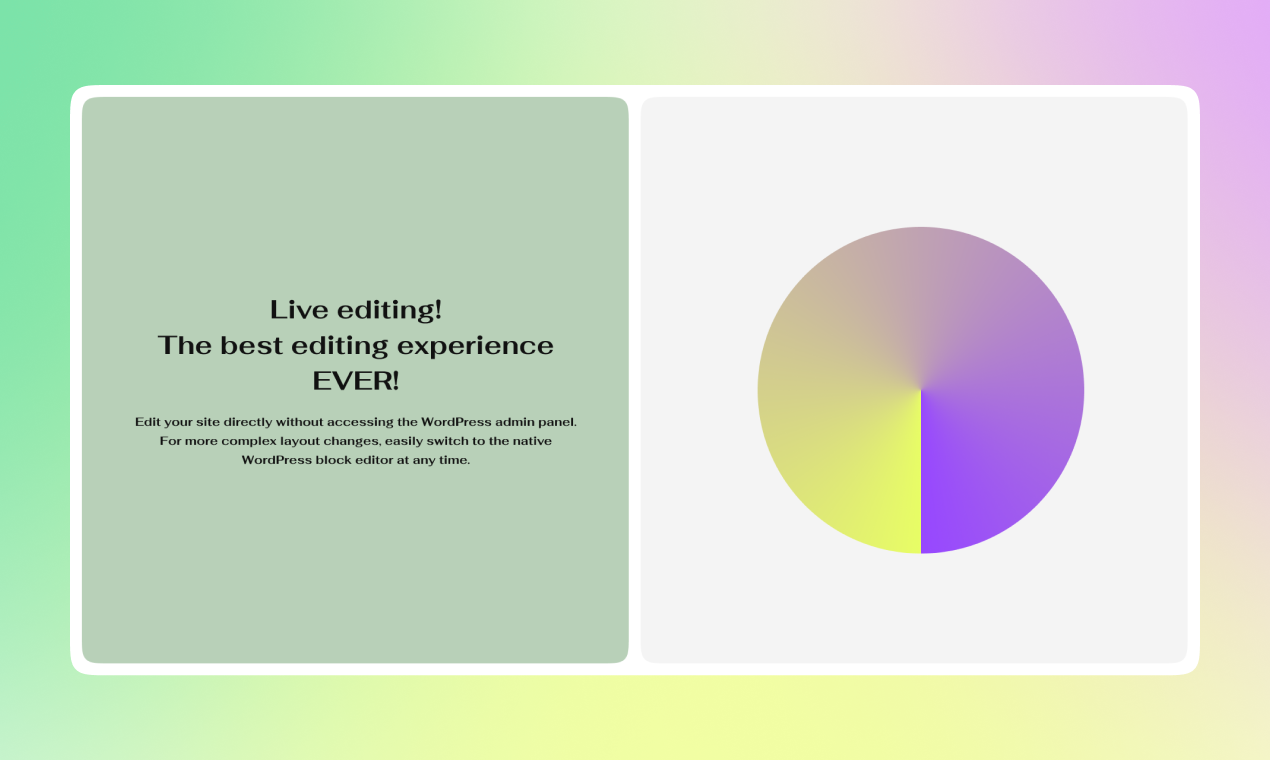 Live editing!
The best editing experience EVER!

Edit your site directly without accessing the WordPress admin panel. For more complex layout changes, easily switch to the native WordPress block editor at any time.